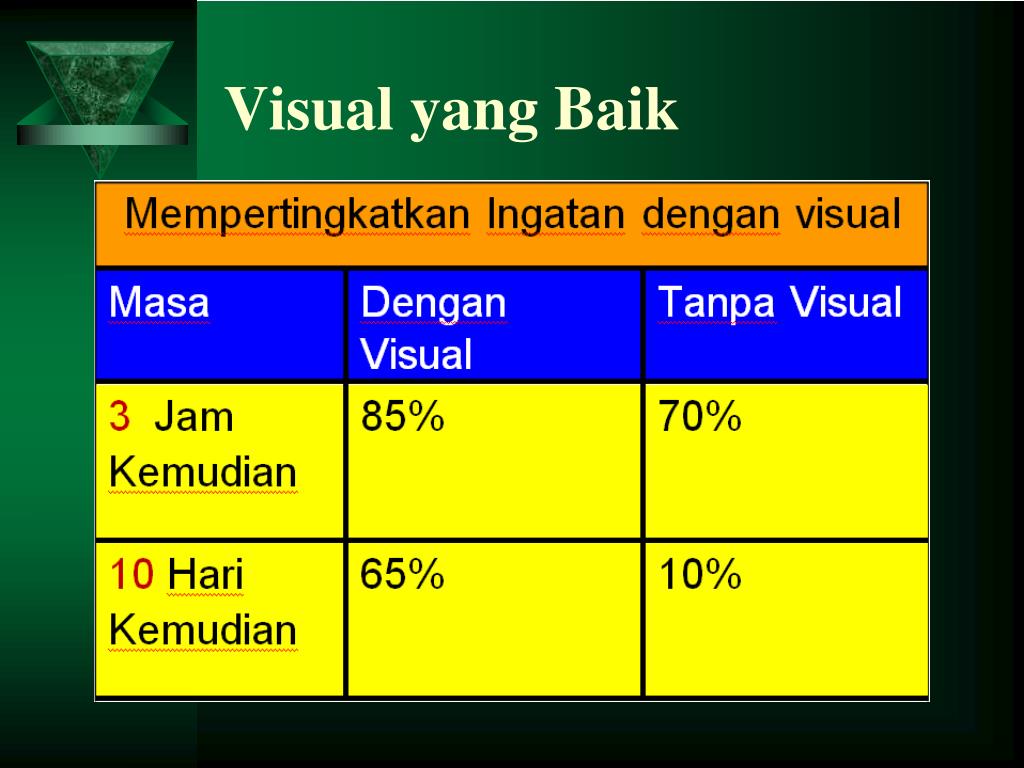 Visual yang Baik

Mempertingkatkan Ingatan dengan visual

| Masa | Dengan Visual | Tanpa Visual |
|---|---|---|
| 3 Jam Kemudian | 85% | 70% |
| 10 Hari Kemudian | 65% | 10% |